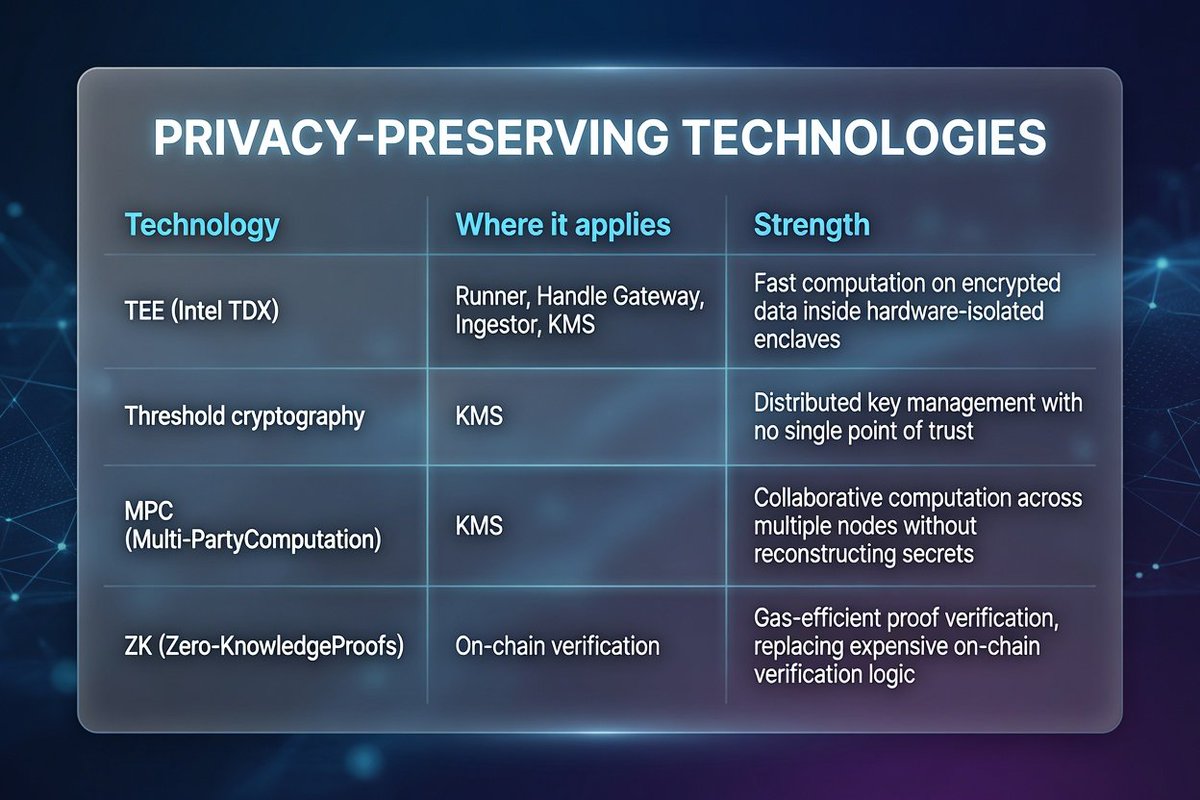 PRIVACY-PRESERVING TECHNOLOGIES

| Technology | Where it applies | Strength |
|---|---|---|
| TEE (Intel TDX) | Runner, Handle Gateway, Ingestor, KMS | Fast computation on encrypted data inside hardware-isolated enclaves |
| Threshold cryptography | KMS | Distributed key management with no single point of trust |
| MPC (Multi-PartyComputation) | KMS | Collaborative computation across multiple nodes without reconstructing secrets |
| ZK (Zero-KnowledgeProofs) | On-chain verification | Gas-efficient proof verification, replacing expensive on-chain verification logic |